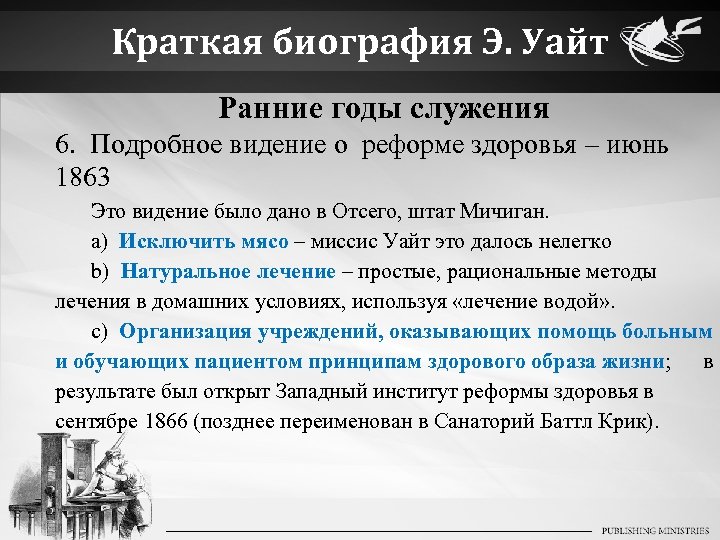 Краткая биография Э. Уайт

Ранние годы служения

6. Подробное видение о реформе здоровья – июнь 1863

Это видение было дано в Отсего, штат Мичиган.

a) Исключить мясо – миссис Уайт это далось нелегко

b) Натуральное лечение – простые, рациональные методы лечения в домашних условиях, используя «лечение водой».

c) Организация учреждений, оказывающих помощь больным и обучающих пациентом принципам здорового образа жизни; в результате был открыт Западный институт реформы здоровья в сентябре 1866 (позднее переименован в Санаторий Баттл Крик).

PUBLISHING MINISTRIES